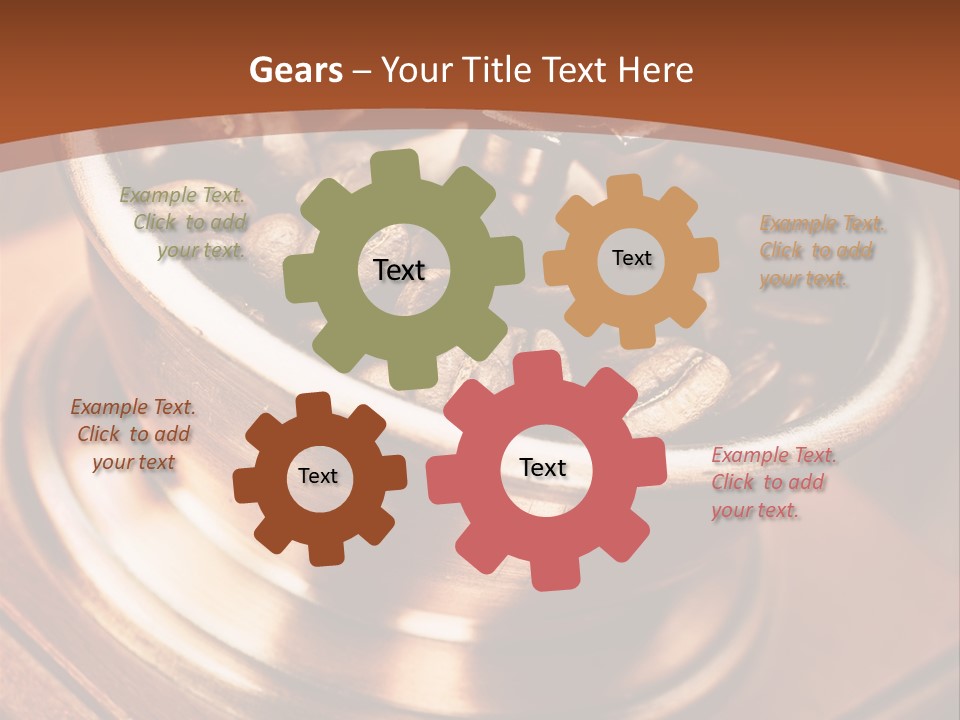 Gears – Your Title Text Here

Example Text. Click to add your text.

Text

Text

Example Text. Click to add your text.

Example Text. Click to add your text

Text

Text

Example Text. Click to add your text.